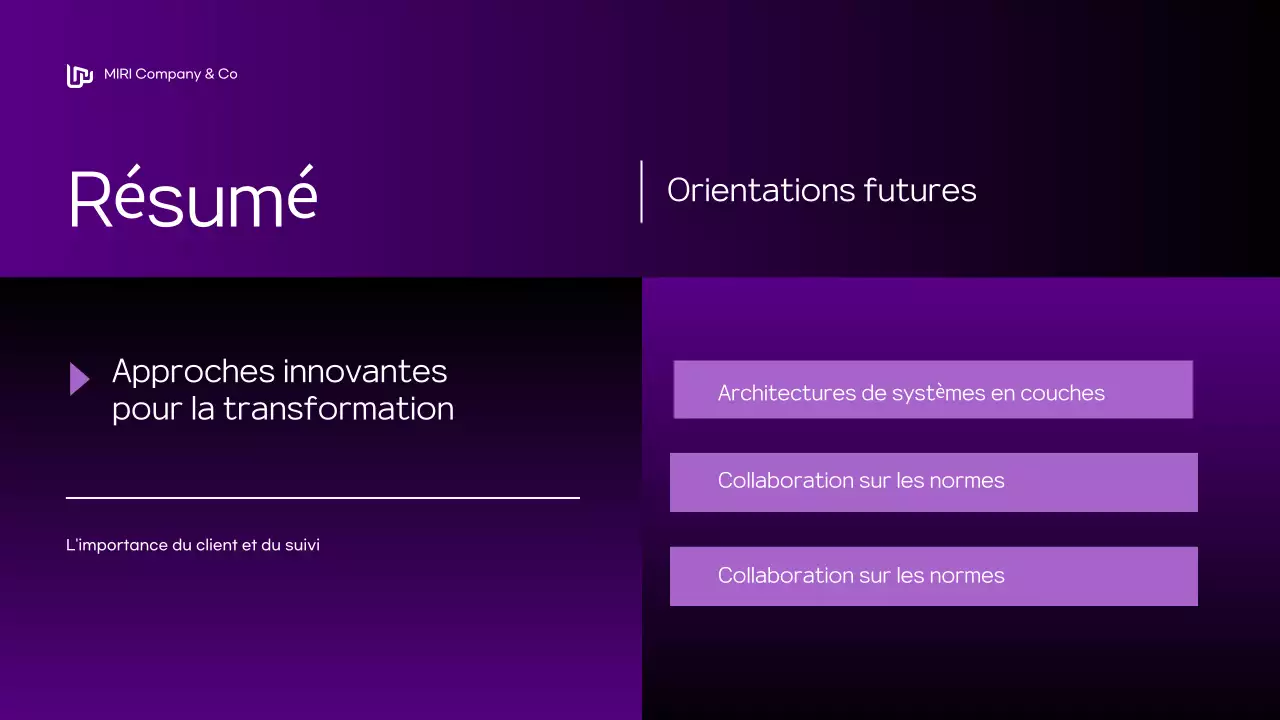 MIRI Company & Co

Résumé

Orientations futures

Approches innovantes pour la transformation

L'importance du client et du suivi

Architectures de systèmes en couches

Collaboration sur les normes

Collaboration sur les normes